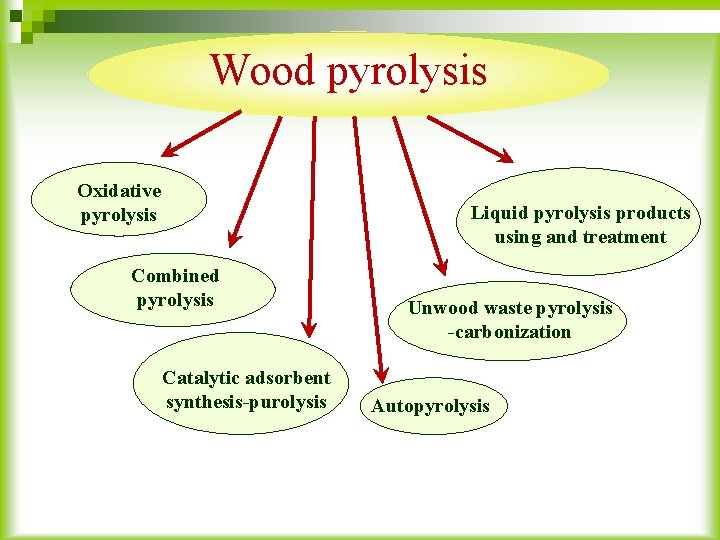 Wood pyrolysis

Oxidative pyrolysis

Combined pyrolysis

Catalytic adsorbent synthesis-purolysis

Autopyrolysis

Unwood waste pyrolysis -carbonization

Liquid pyrolysis products using and treatment